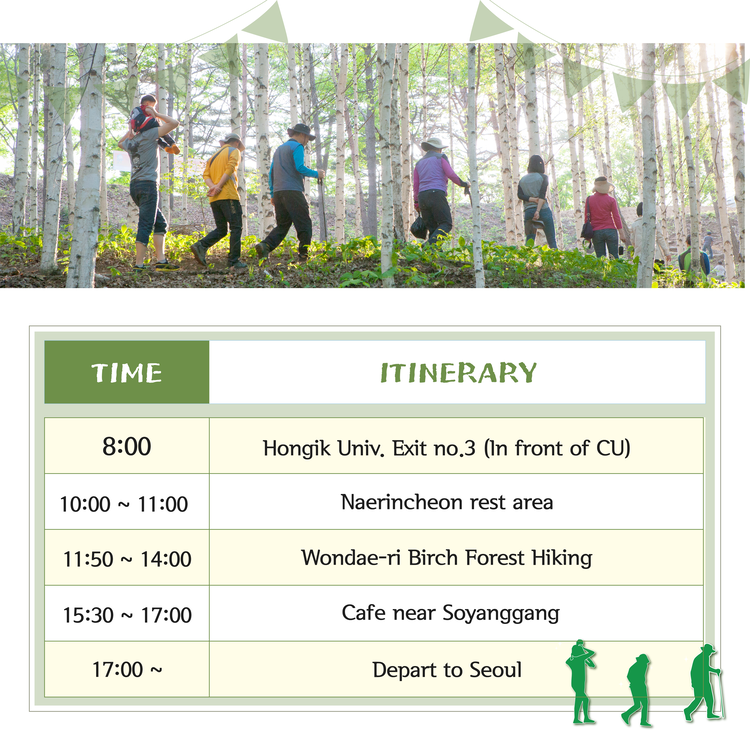 | TIME | ITINERARY |
|---|---|
| 8:00 | Hongik Univ. Exit no.3 (In front of CU) |
| 10:00 ~ 11:00 | Naerincheon rest area |
| 11:50 ~ 14:00 | Wondae-ri Birch Forest Hiking |
| 15:30 ~ 17:00 | Cafe near Soyanggang |
| 17:00 ~ | Depart to Seoul |